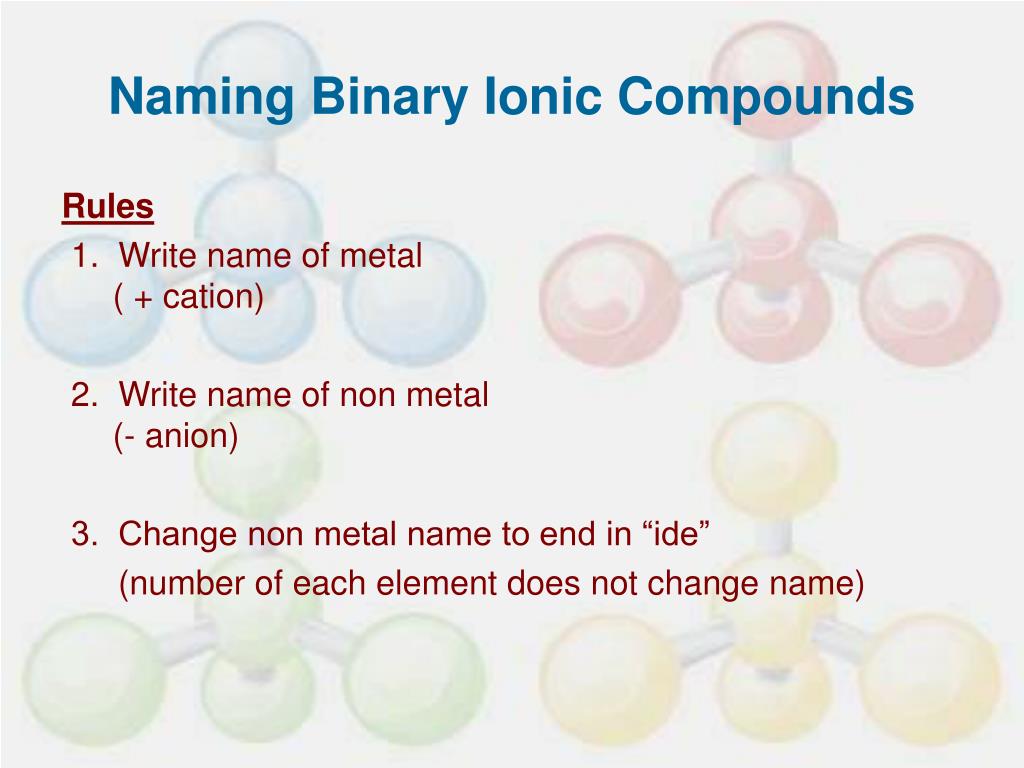 Naming Binary Ionic Compounds

Rules

1. Write name of metal
( + cation)

2. Write name of non metal
(- anion)

3. Change non metal name to end in “ide”
(number of each element does not change name)